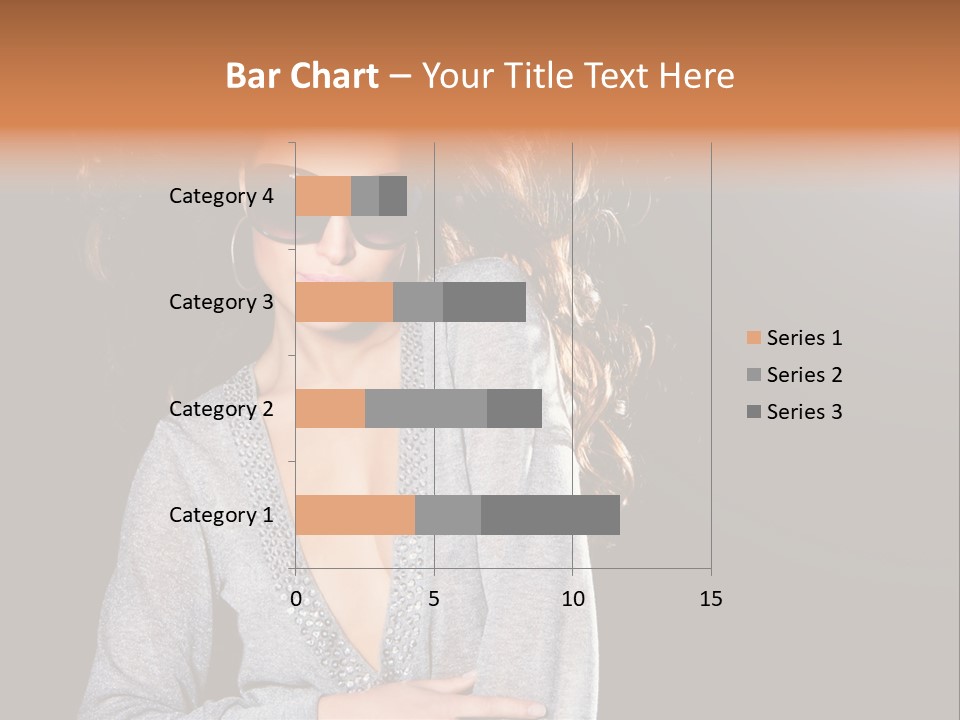 Bar Chart – Your Title Text Here

Category 4
Category 3
Category 2
Category 1

0
5
10
15

Series 1
Series 2
Series 3